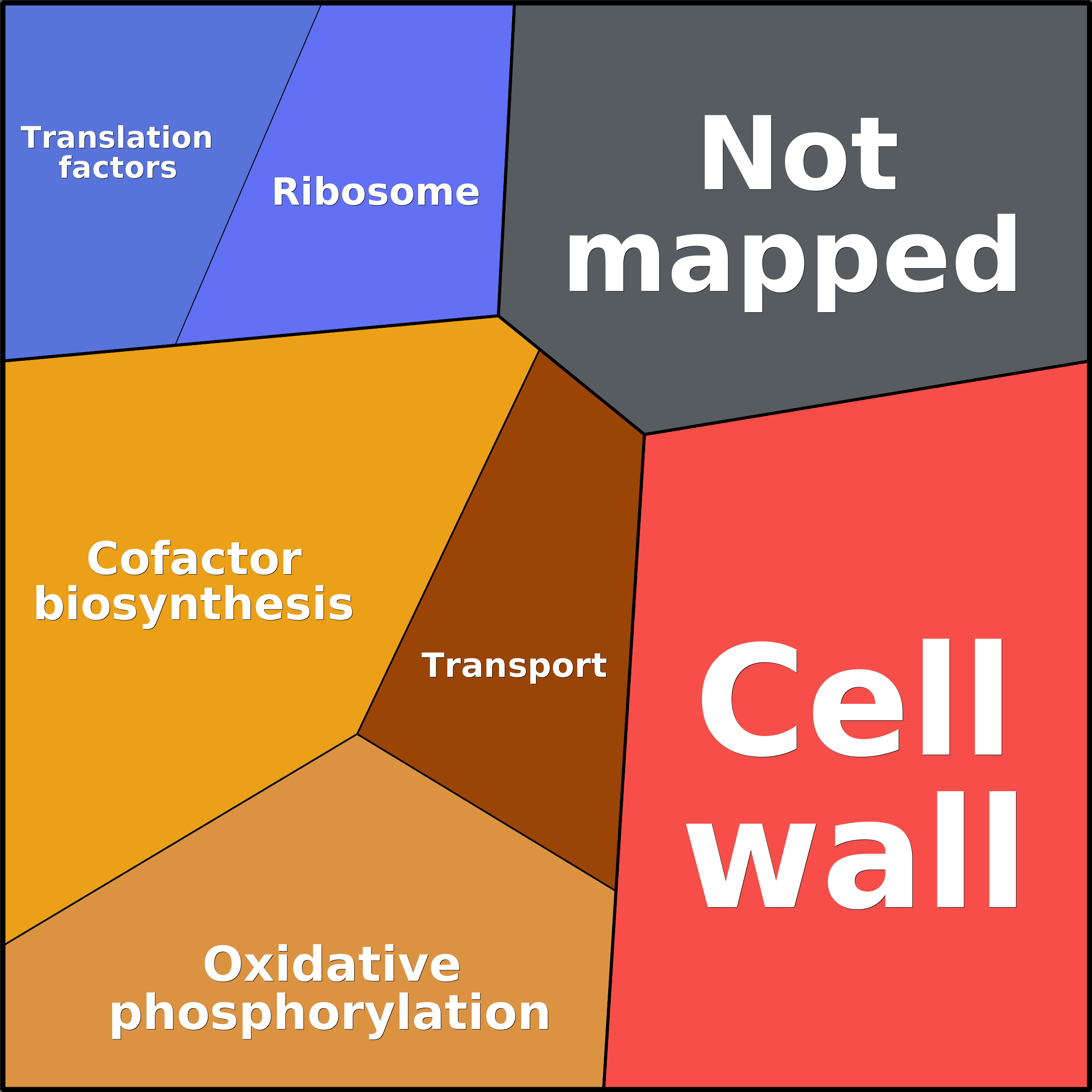 Translation factors

Ribosome

Not mapped

Cofactor biosynthesis

Transport

Cell wall

Oxidative phosphorylation